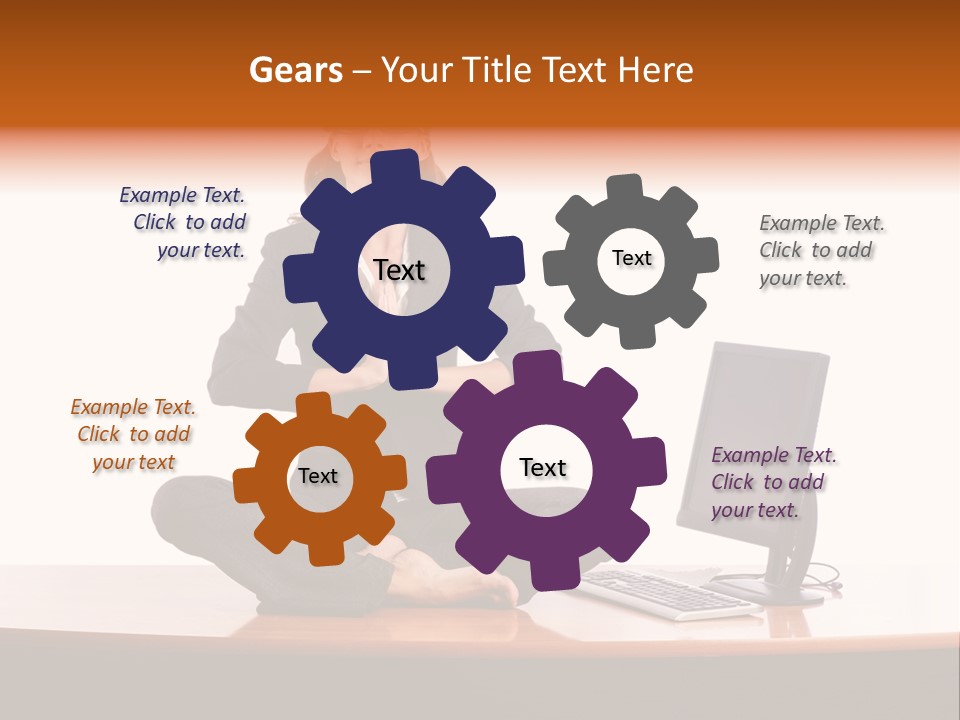 Gears – Your Title Text Here

Example Text. Click to add your text.

Text

Text

Example Text. Click to add your text.

Example Text. Click to add your text

Text

Text

Example Text. Click to add your text.